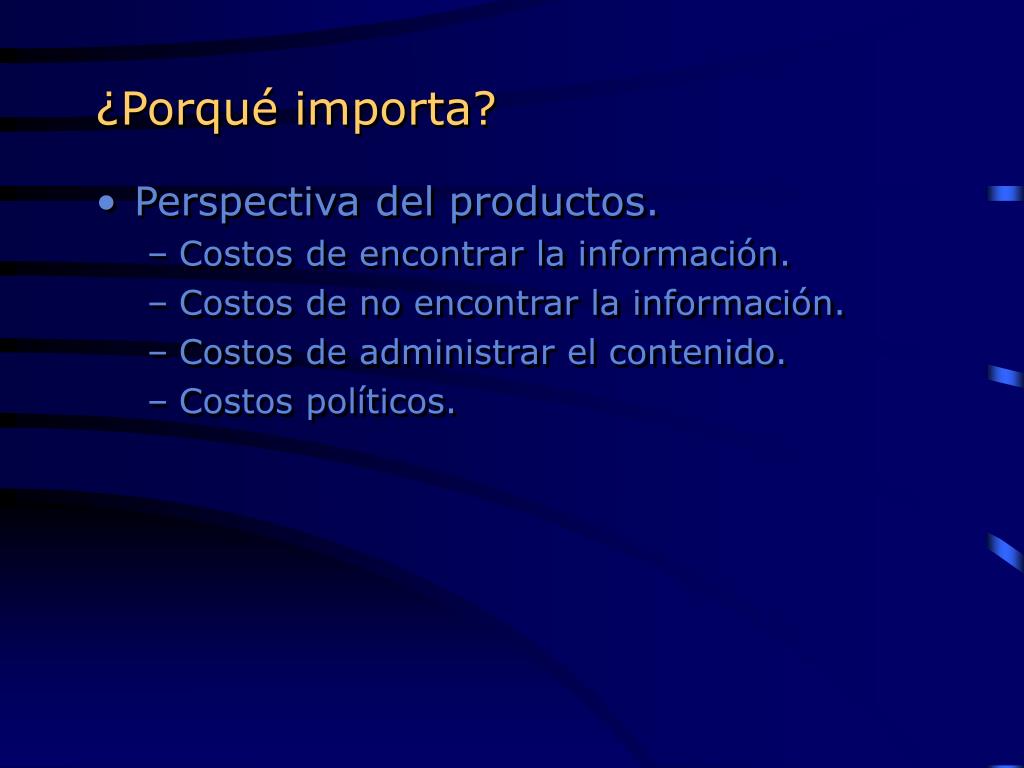 ¿Porqué importa?

• Perspectiva del productos.
– Costos de encontrar la información.
– Costos de no encontrar la información.
– Costos de administrar el contenido.
– Costos políticos.